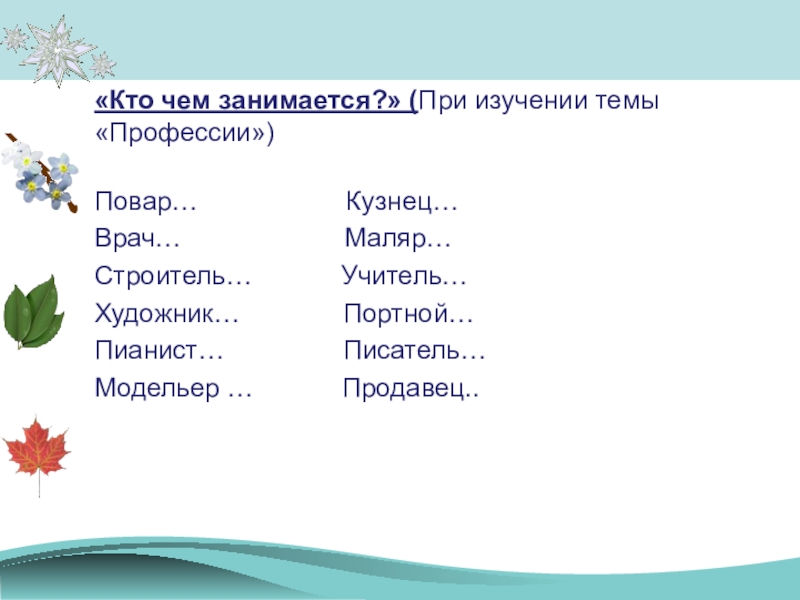 «Кто чем занимается?» (При изучении темы «Профессии»)

Повар…

Врач…

Строитель…

Художник…

Пианист…

Модельер …

Кузнец…

Маляр…

Учитель…

Портной…

Писатель…

Продавец..